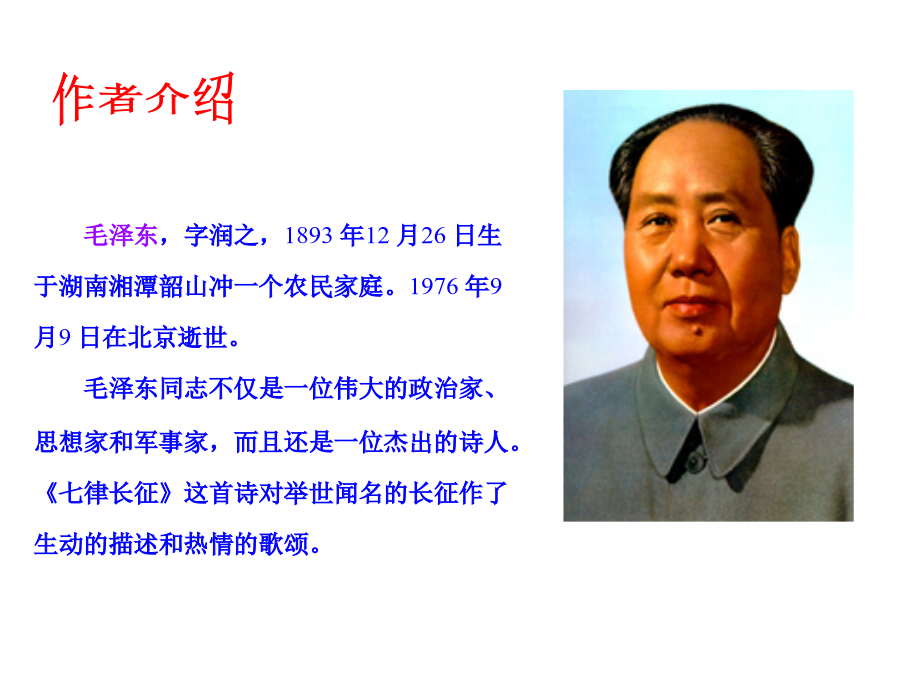 作者介绍

毛泽东，字润之，1893 年12 月26 日生于湖南湘潭韶山冲一个农民家庭。1976 年9 月9 日在北京逝世。

毛泽东同志不仅是一位伟大的政治家、思想家和军事家，而且还是一位杰出的诗人。《七律长征》这首诗对举世闻名的长征作了生动的描述和热情的歌颂。